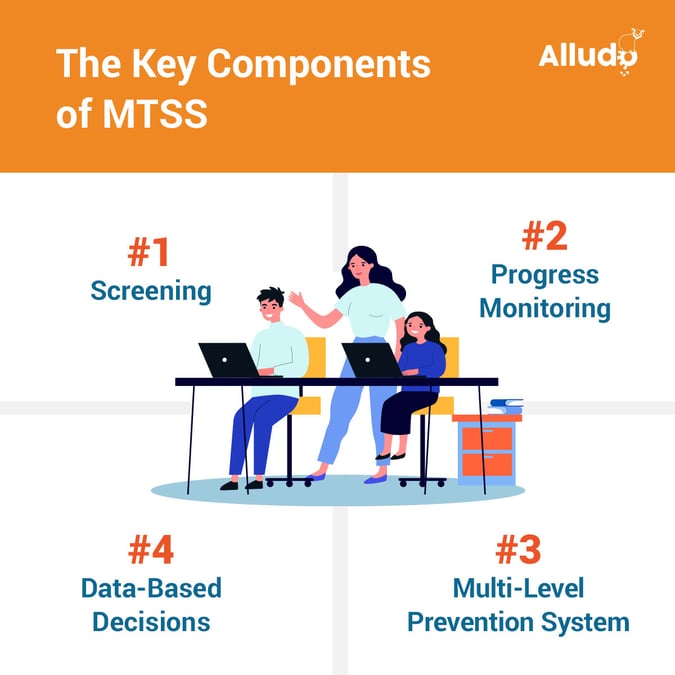 The Key Components of MTSS

Alludo

#1
Screening

#2
Progress Monitoring

#4
Data-Based Decisions

#3
Multi-Level Prevention System